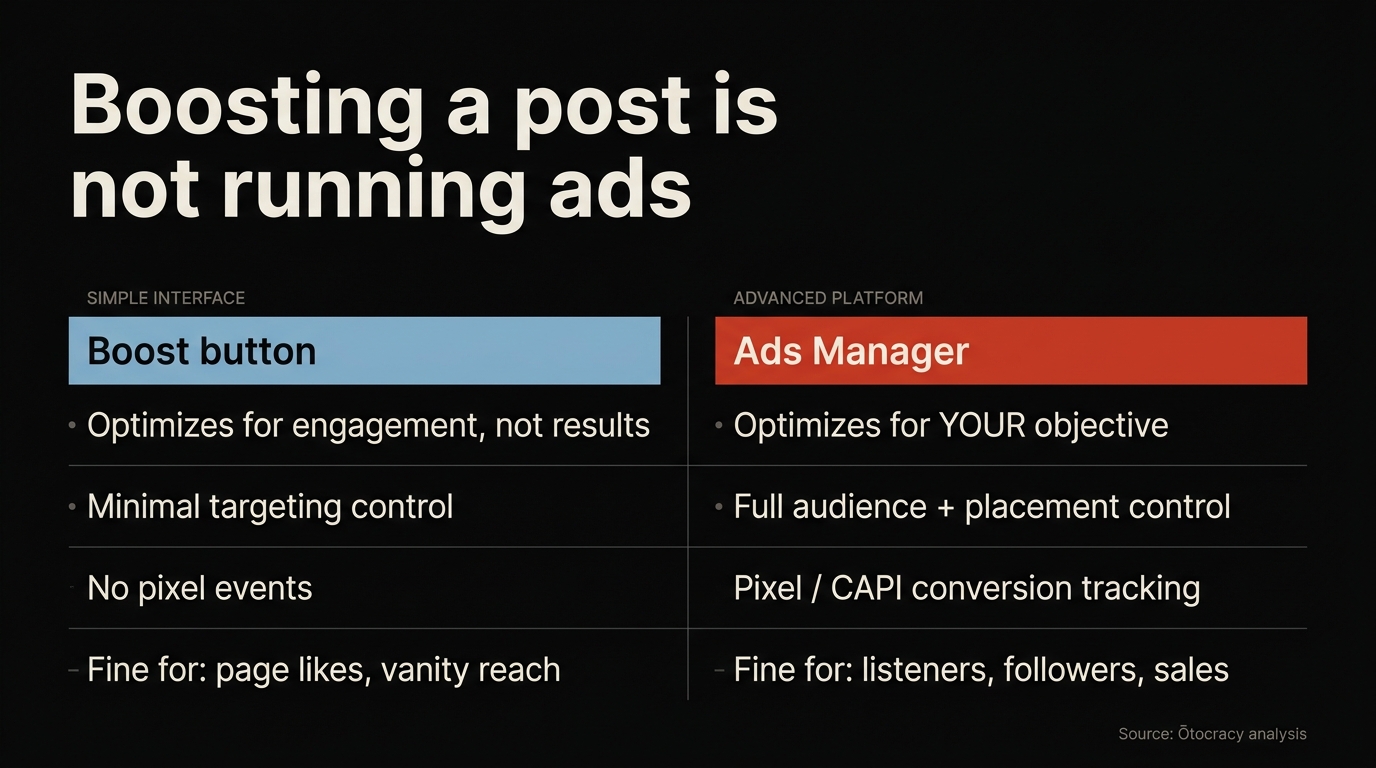 Boosting a post is not running ads

SIMPLE INTERFACE

Boost button

• Optimizes for engagement, not results

• Minimal targeting control

No pixel events

– Fine for: page likes, vanity reach

ADVANCED PLATFORM

Ads Manager

• Optimizes for YOUR objective

• Full audience + placement control

Pixel / CAPI conversion tracking

– Fine for: listeners, followers, sales

Source: Ōtocracy analysis